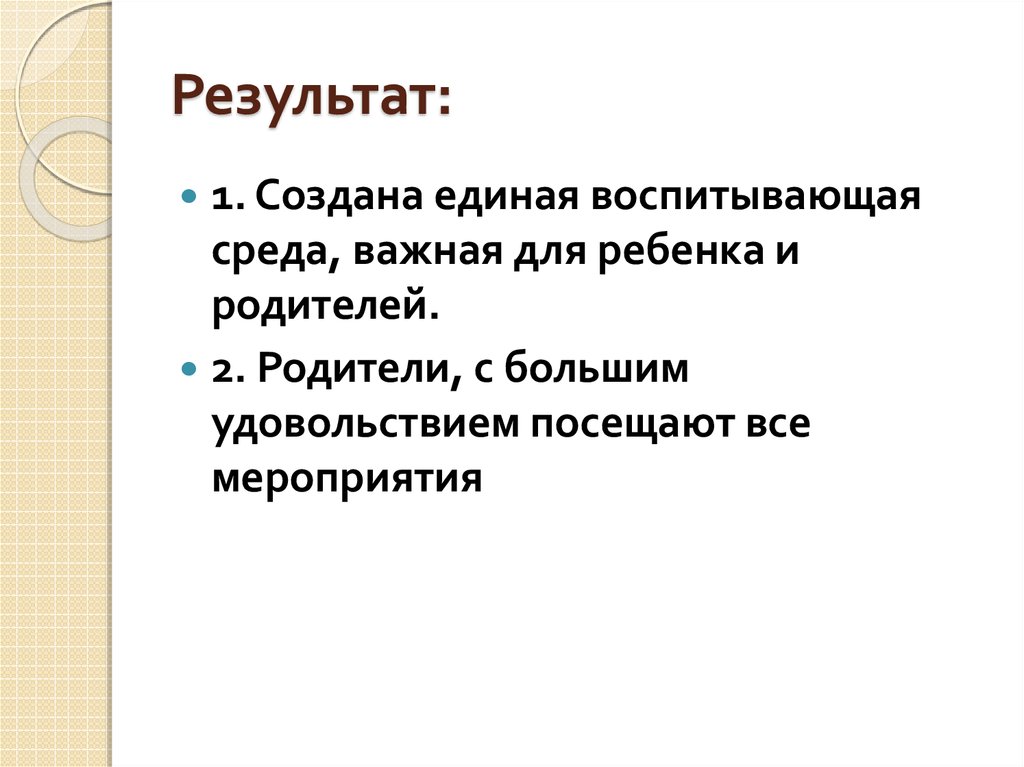 Результат:

1. Создана единая воспитывающая среда, важная для ребенка и родителей.

2. Родители, с большим удовольствием посещают все мероприятия